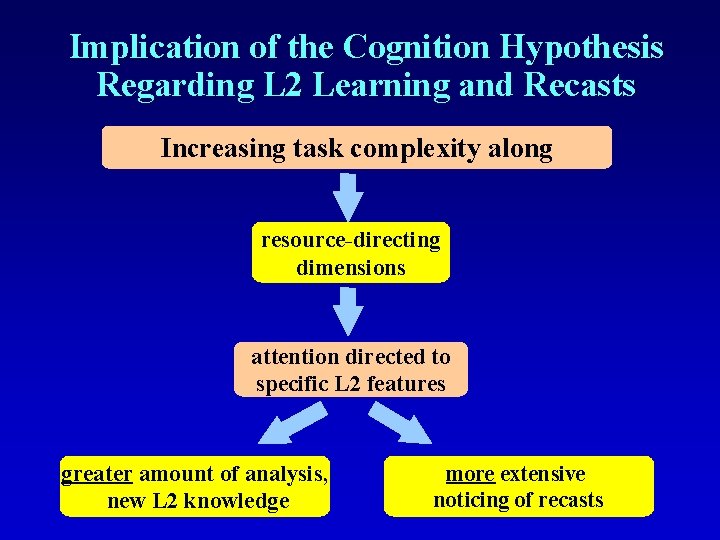 Implication of the Cognition Hypothesis Regarding L2 Learning and Recasts

Increasing task complexity along

resource-directing dimensions

attention directed to specific L2 features

greater amount of analysis, new L2 knowledge

more extensive noticing of recasts